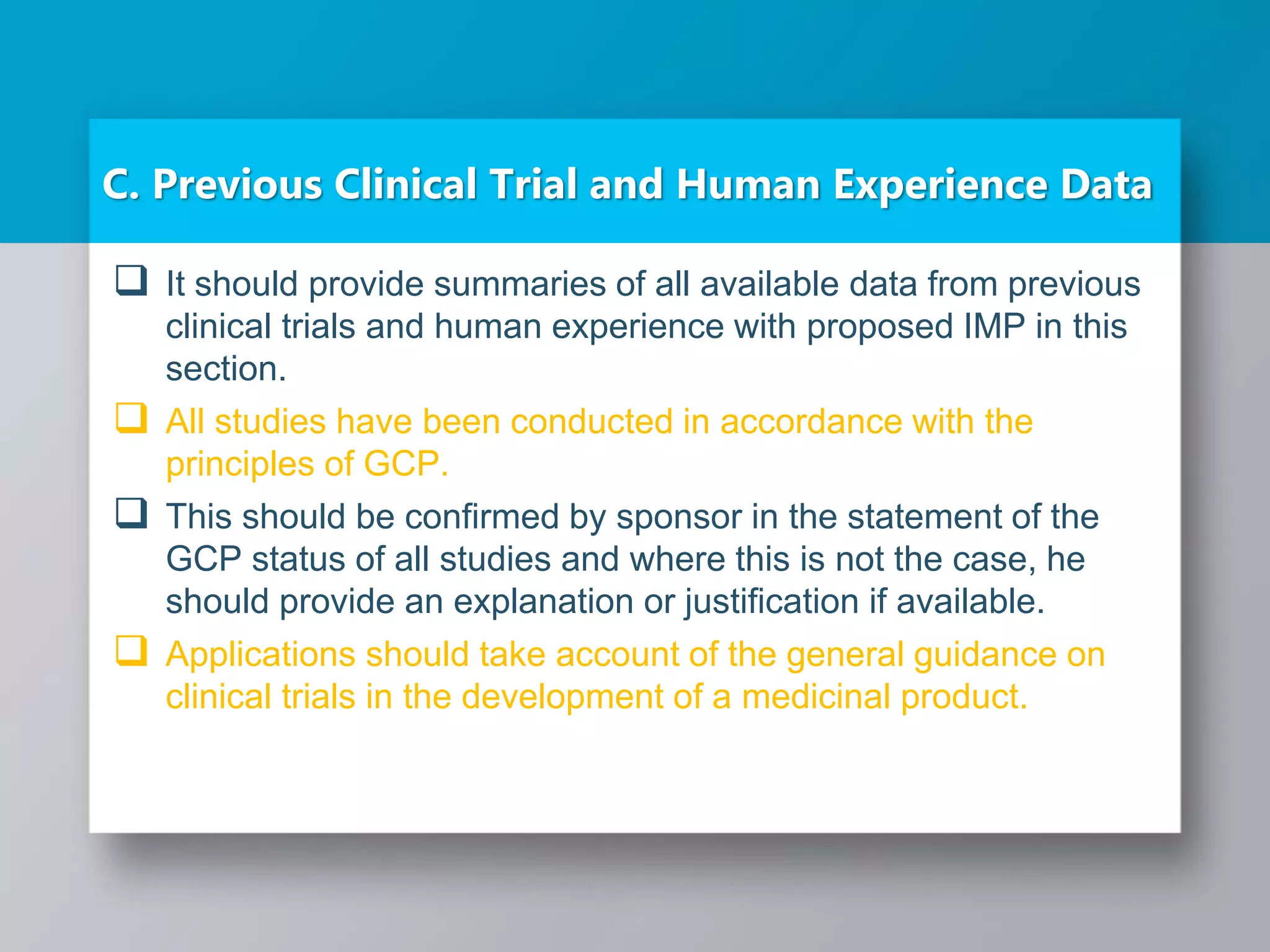 C. Previous Clinical Trial and Human Experience Data

❑ It should provide summaries of all available data from previous clinical trials and human experience with proposed IMP in this section.

❑ All studies have been conducted in accordance with the principles of GCP.

❑ This should be confirmed by sponsor in the statement of the GCP status of all studies and where this is not the case, he should provide an explanation or justification if available.

❑ Applications should take account of the general guidance on clinical trials in the development of a medicinal product.